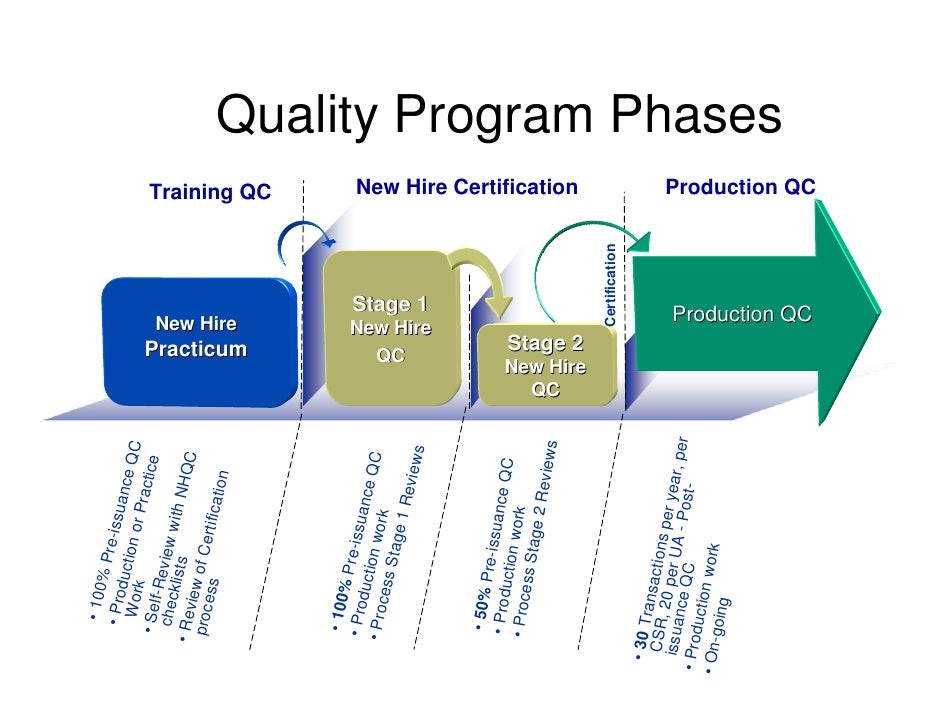 Quality Program Phases

Training QC

New Hire Certification

Production QC

New Hire Practicum

Stage 1 New Hire QC

Stage 2 New Hire QC

Certification

Production QC

• 100% Pre-issuance QC
• Production or Practice Work
• Self-Review with NHQC checklists
• Review of Certification process

• 100% Pre-issuance QC
• Production work
• Process Stage 1 Reviews

• 50% Pre-issuance QC
• Production work
• Process Stage 2 Reviews

• 30 Transactions per year, per CSR, 20 per UA - Post-issuance QC
• Production work
• On-going